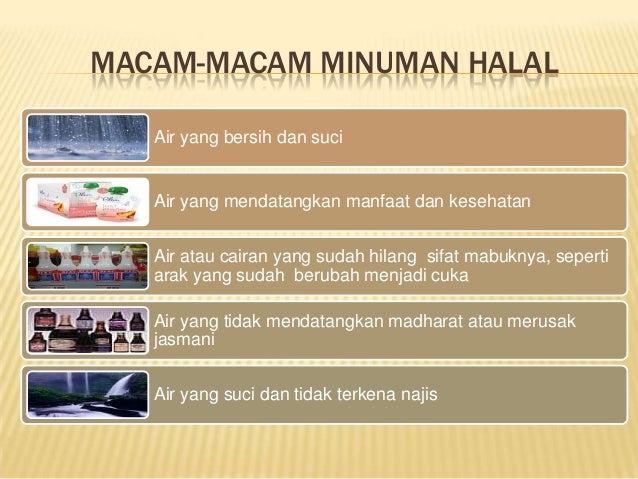 MACAM-MACAM MINUMAN HALAL

Air yang bersih dan suci

Air yang mendatangkan manfaat dan kesehatan

Air atau cairan yang sudah hilang sifat mabuknya, seperti arak yang sudah berubah menjadi cuka

Air yang tidak mendatangkan madharat atau merusak jasmani

Air yang suci dan tidak terkena najis